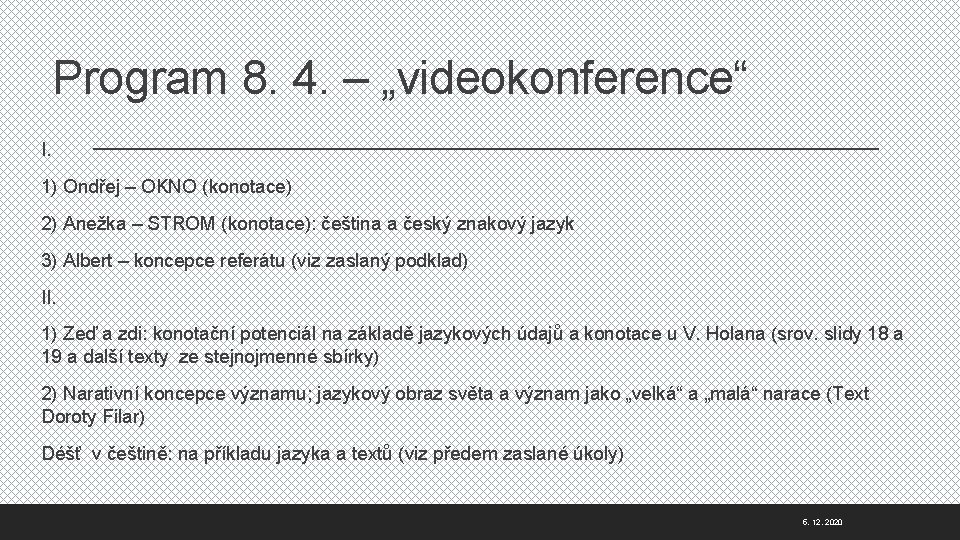 Program 8. 4. – „videokonference“

I.

1) Ondřej – OKNO (konotace)

2) Anežka – STROM (konotace): čeština a český znakový jazyk

3) Albert – koncepce referátu (viz zaslaný podklad)

II.

1) Zeď a zdi: konotační potenciál na základě jazykových údajů a konotace u V. Holana (srov. slidy 18 a 19 a další texty ze stejnojmenné sbírky)

2) Narativní koncepce významu; jazykový obraz světa a význam jako „velká“ a „malá“ narace (Text Doroty Filar)

Déšť v češtině: na příkladu jazyka a textů (viz předem zaslané úkoly)

6. 12. 2020